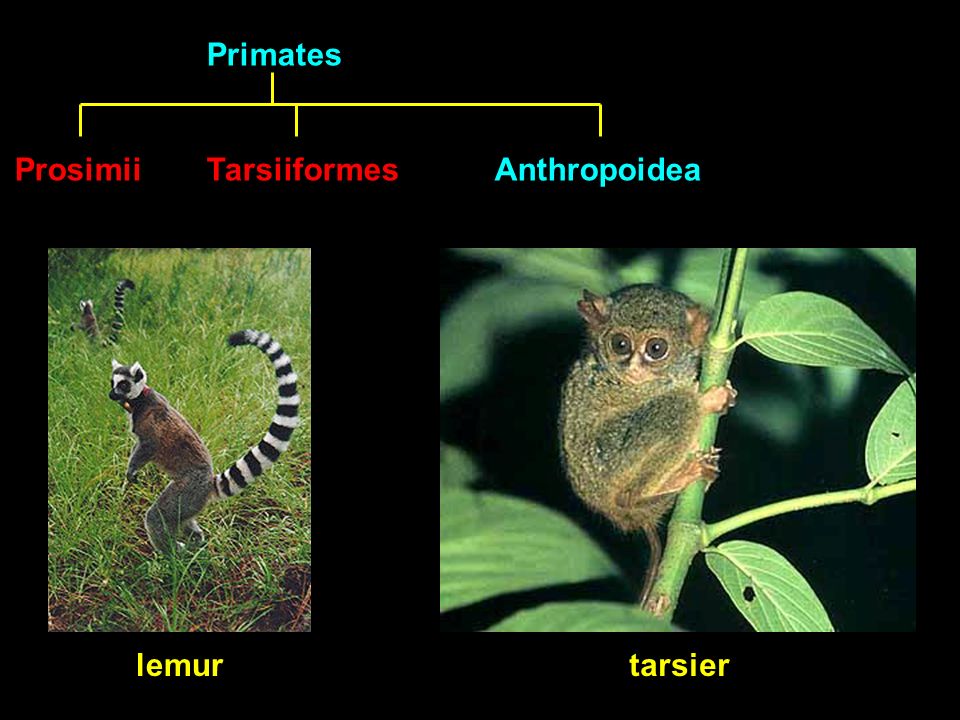 Primates

Prosimii

Tarsiiformes

Anthropoidea

lemur

tarsier